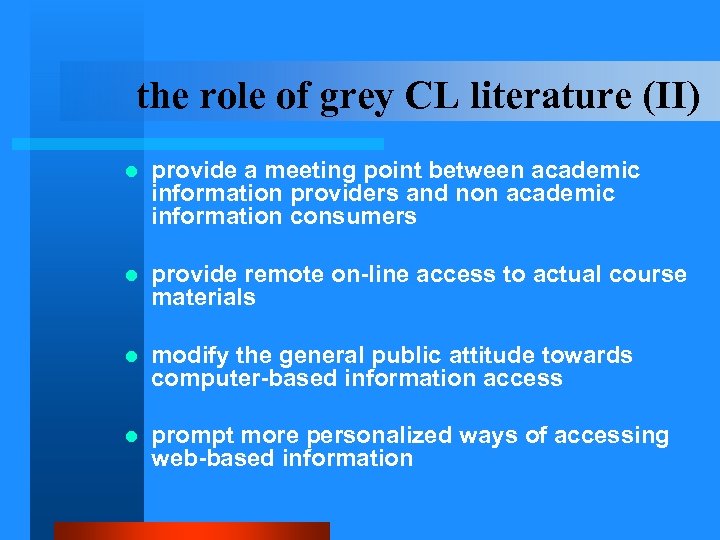 the role of grey CL literature (II)

- provide a meeting point between academic information providers and non academic information consumers
- provide remote on-line access to actual course materials
- modify the general public attitude towards computer-based information access
- prompt more personalized ways of accessing web-based information